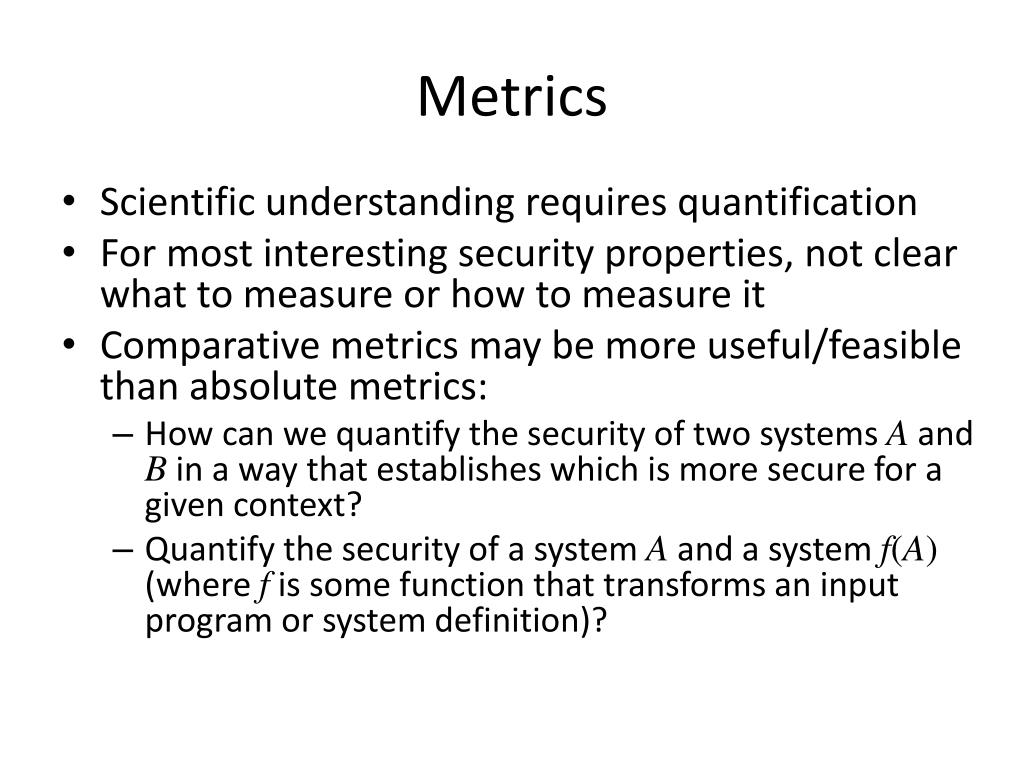 Metrics

• Scientific understanding requires quantification
• For most interesting security properties, not clear what to measure or how to measure it
• Comparative metrics may be more useful/feasible than absolute metrics:
  – How can we quantify the security of two systems $A$ and $B$ in a way that establishes which is more secure for a given context?
  – Quantify the security of a system $A$ and a system $f(A)$ (where $f$ is some function that transforms an input program or system definition)?